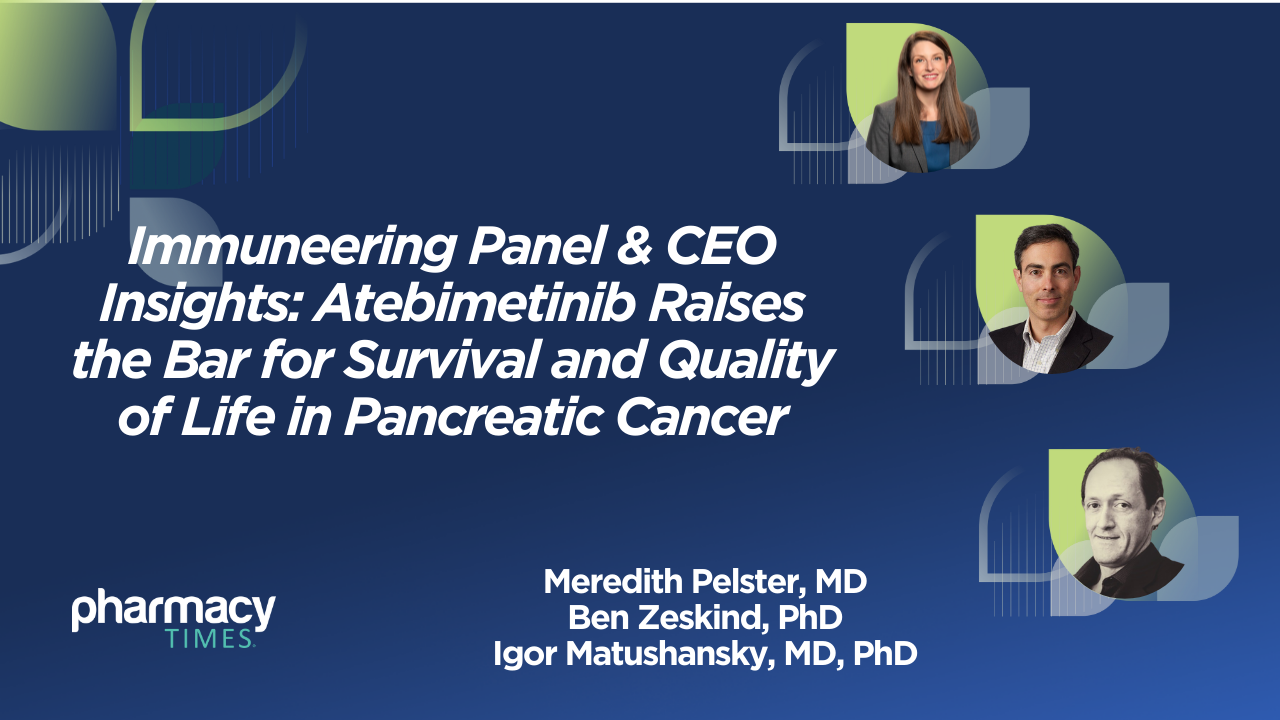 Immuneering Panel & CEO Insights: Atebimetinib Raises the Bar for Survival and Quality of Life in Pancreatic Cancer

pharmacy TIMES

Meredith Pelster, MD
Ben Zeskind, PhD
Igor Matushansky, MD, PhD